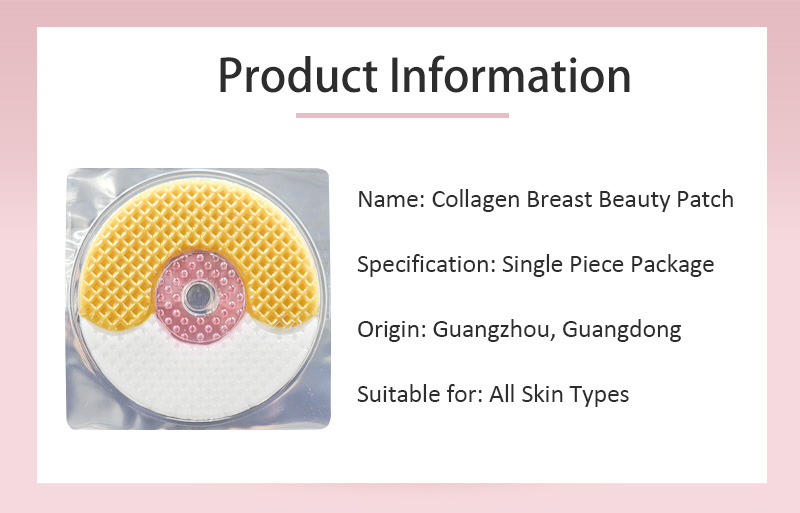 Product Information

Name: Collagen Breast Beauty Patch

Specification: Single Piece Package

Origin: Guangzhou, Guangdong

Suitable for: All Skin Types